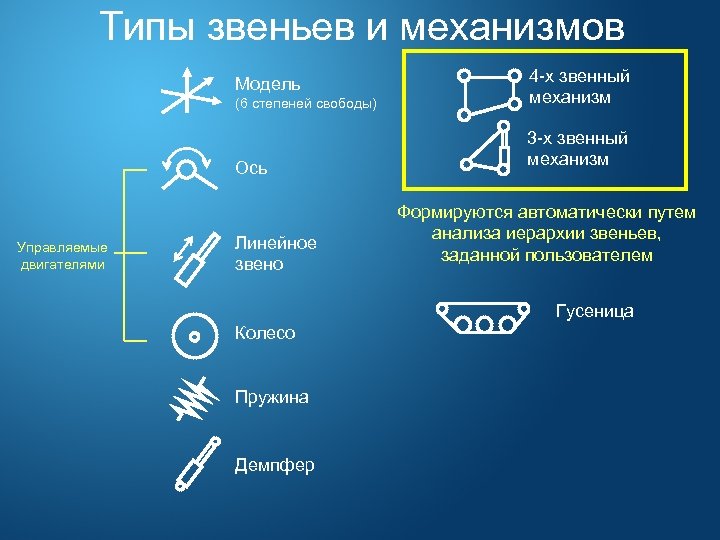 Типы звеньев и механизмов

Модель
(6 степеней свободы)

Ось

Управляемые двигателями

Линейное звено

Колесо

Пружина

Демпфер

4-х звенный механизм

3-х звенный механизм

Формируются автоматически путем анализа иерархии звеньев, заданной пользователем

Гусеница